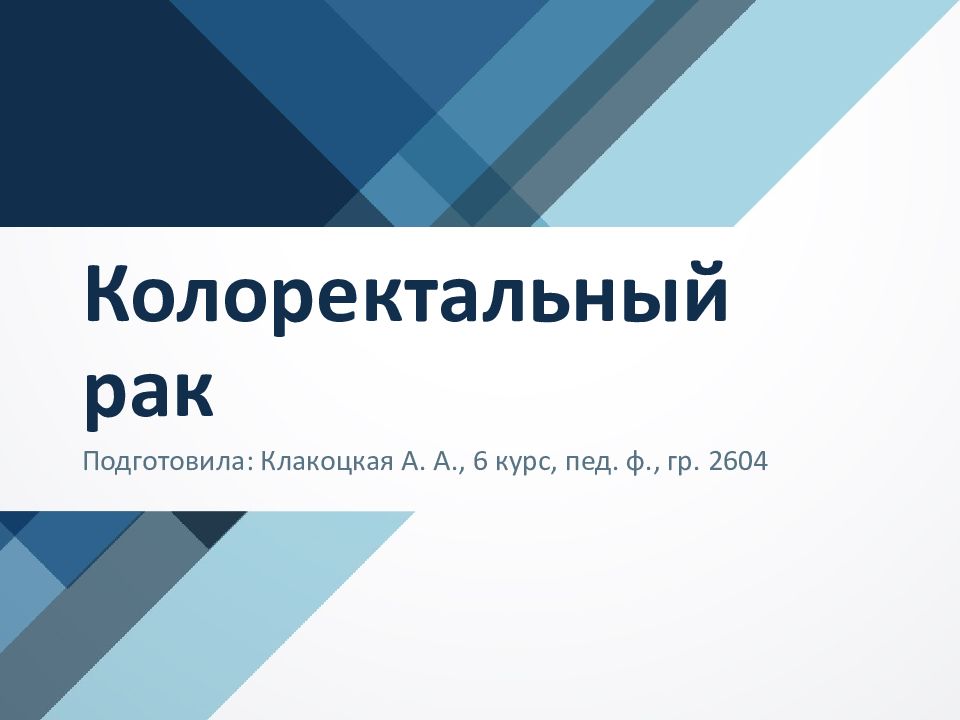 Колоректальный рак

Подготовила: Клакоцкая А. А., 6 курс, пед. ф., гр. 2604